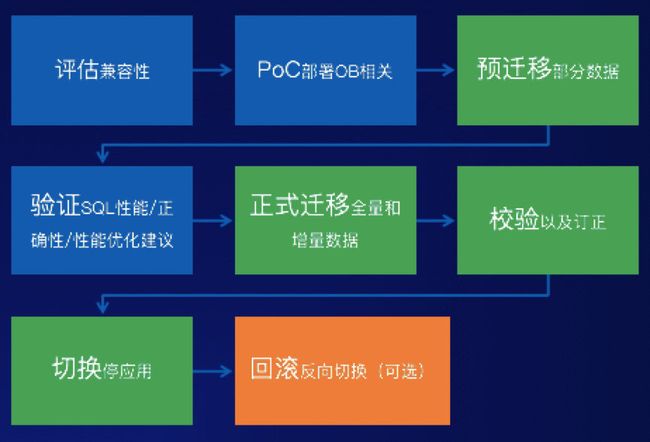 评估兼容性

PoC部署OB相关

预迁移部分数据

验证SQL性能/正确性/性能优化建议

正式迁移全量和增量数据

校验以及订正

切换停应用

回滚反向切换（可选）